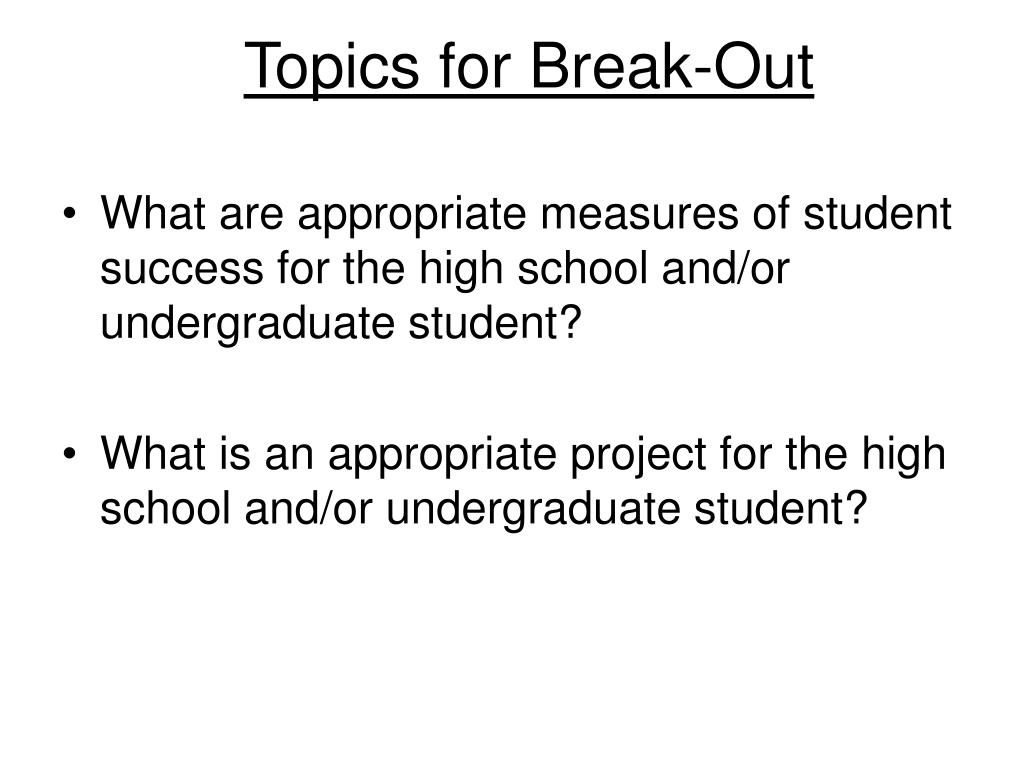 Topics for Break-Out

• What are appropriate measures of student success for the high school and/or undergraduate student?

• What is an appropriate project for the high school and/or undergraduate student?